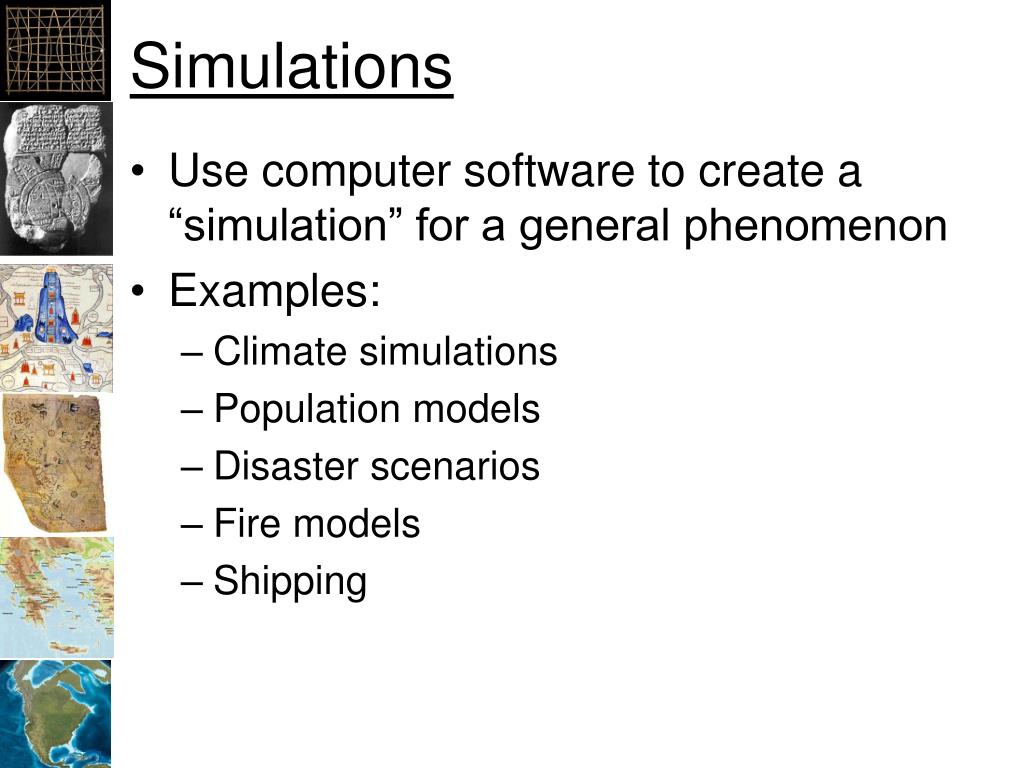 Simulations

• Use computer software to create a “simulation” for a general phenomenon
• Examples:
– Climate simulations
– Population models
– Disaster scenarios
– Fire models
– Shipping